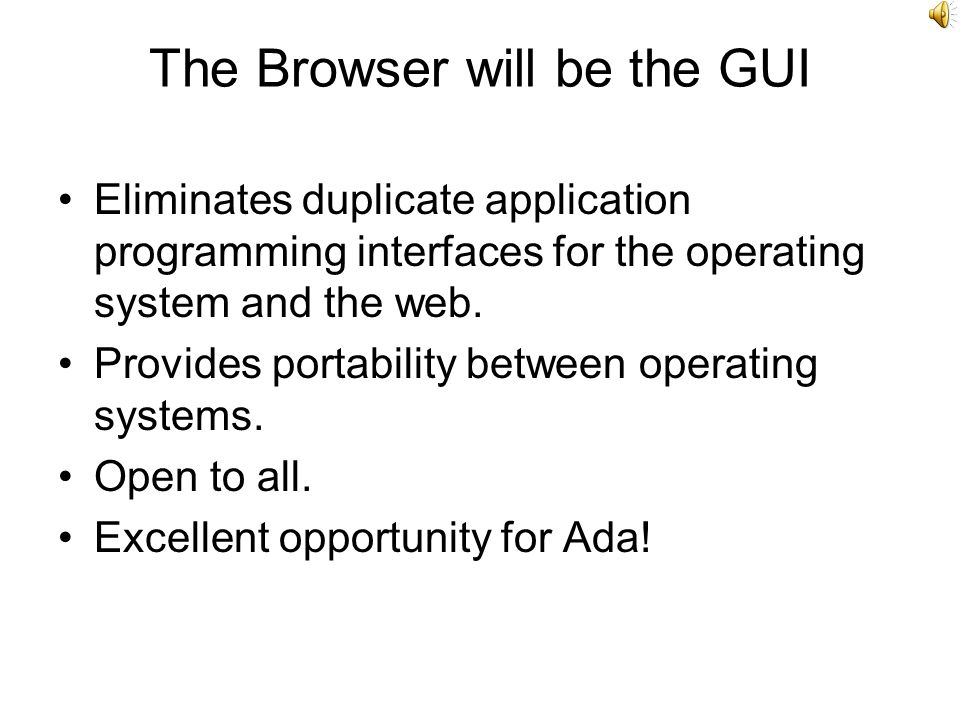 The Browser will be the GUI

• Eliminates duplicate application programming interfaces for the operating system and the web.
• Provides portability between operating systems.
• Open to all.
• Excellent opportunity for Ada!